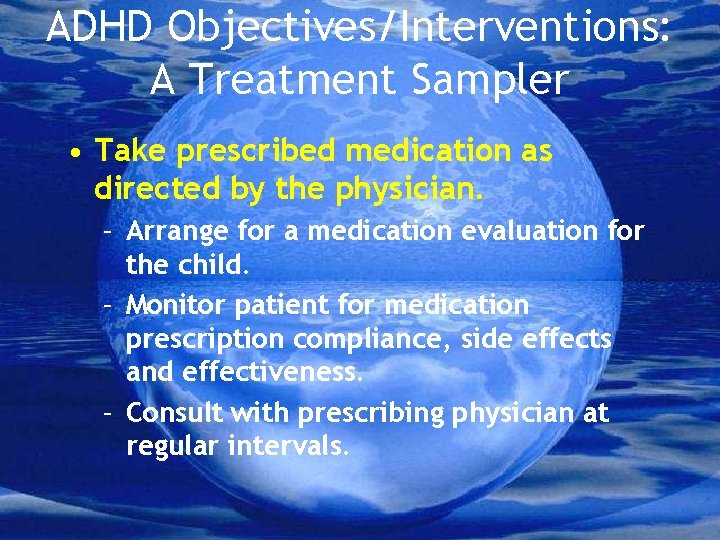 ADHD Objectives/Interventions: A Treatment Sampler

• Take prescribed medication as directed by the physician.
– Arrange for a medication evaluation for the child.
– Monitor patient for medication prescription compliance, side effects and effectiveness.
– Consult with prescribing physician at regular intervals.